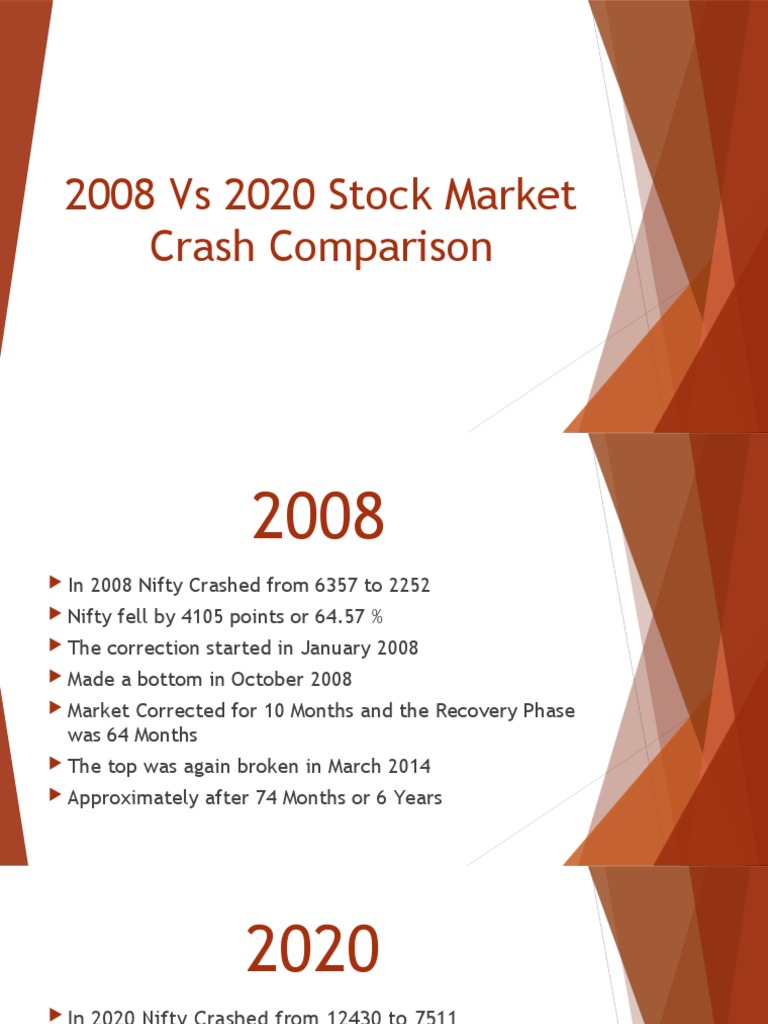 2008 Vs 2020 Stock Market Crash Comparison

2008

In 2008 Nifty Crashed from 6357 to 2252
Nifty fell by 4105 points or 64.57 %
The correction started in January 2008
Made a bottom in October 2008
Market Corrected for 10 Months and the Recovery Phase was 64 Months
The top was again broken in March 2014
Approximately after 74 Months or 6 Years

2020

In 2020 Nifty Crashed from 12430 to 7511